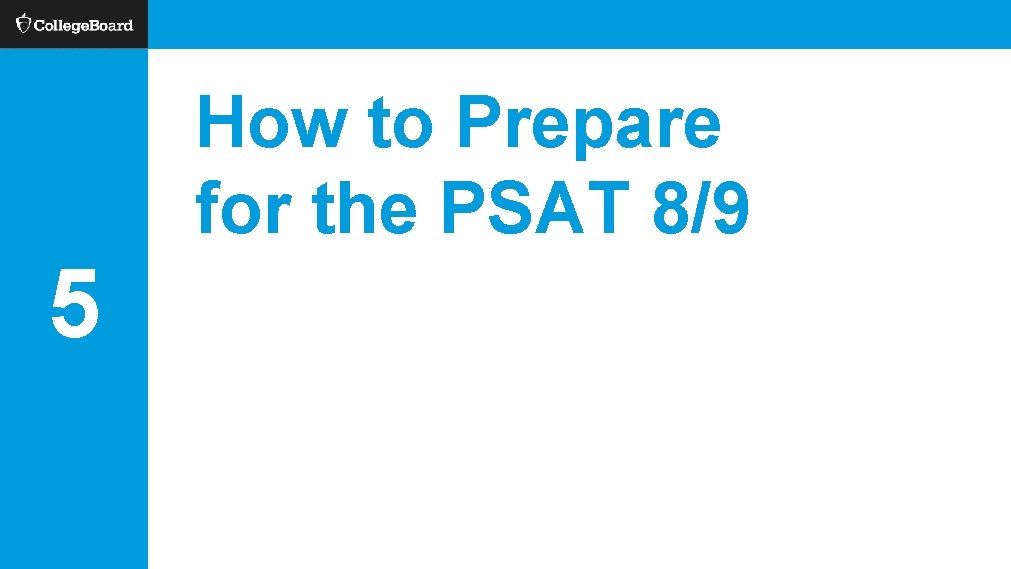 CollegeBoard

How to Prepare for the PSAT 8/9

5